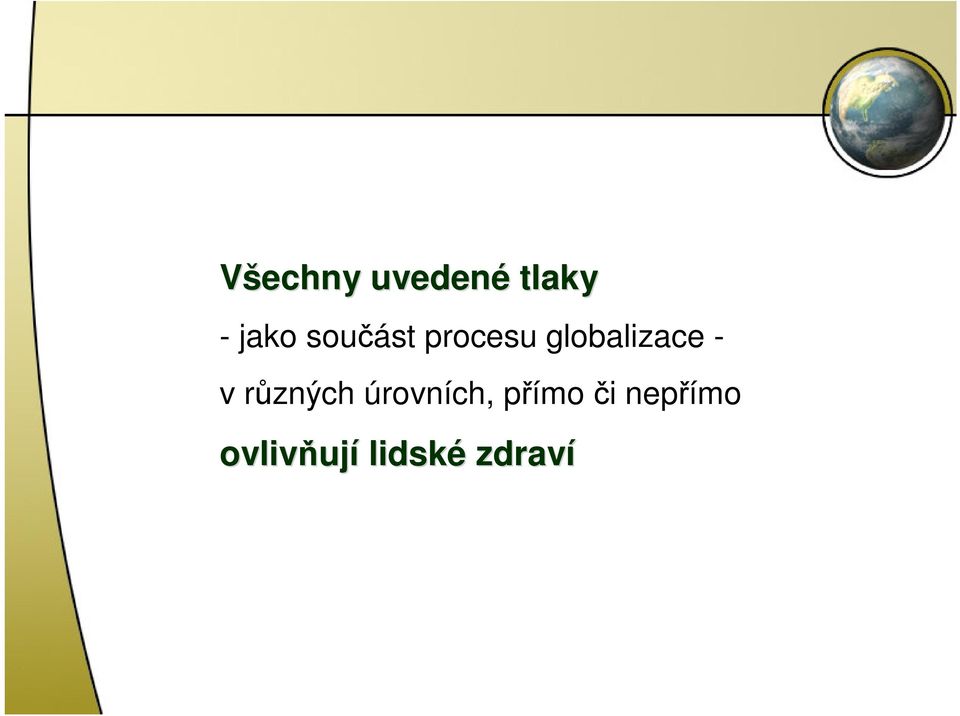 Všechny uvedené tlaky

- jako součást procesu globalizace -

v různých úrovních, přímo či nepřímo

ovlivňují lidské zdraví